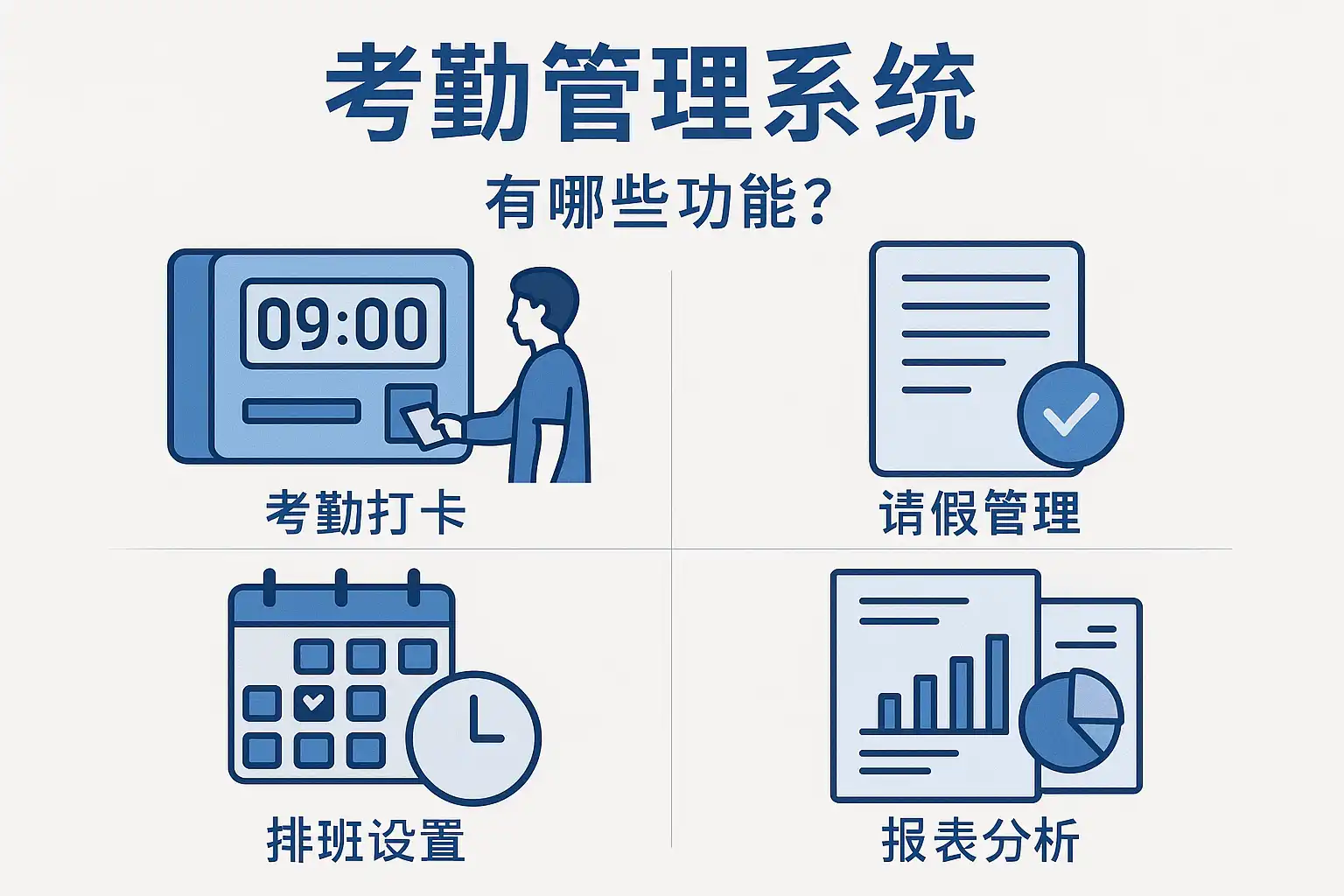 考勤管理系统

有哪些功能？

09:00

考勤打卡

请假管理

排班设置

报表分析